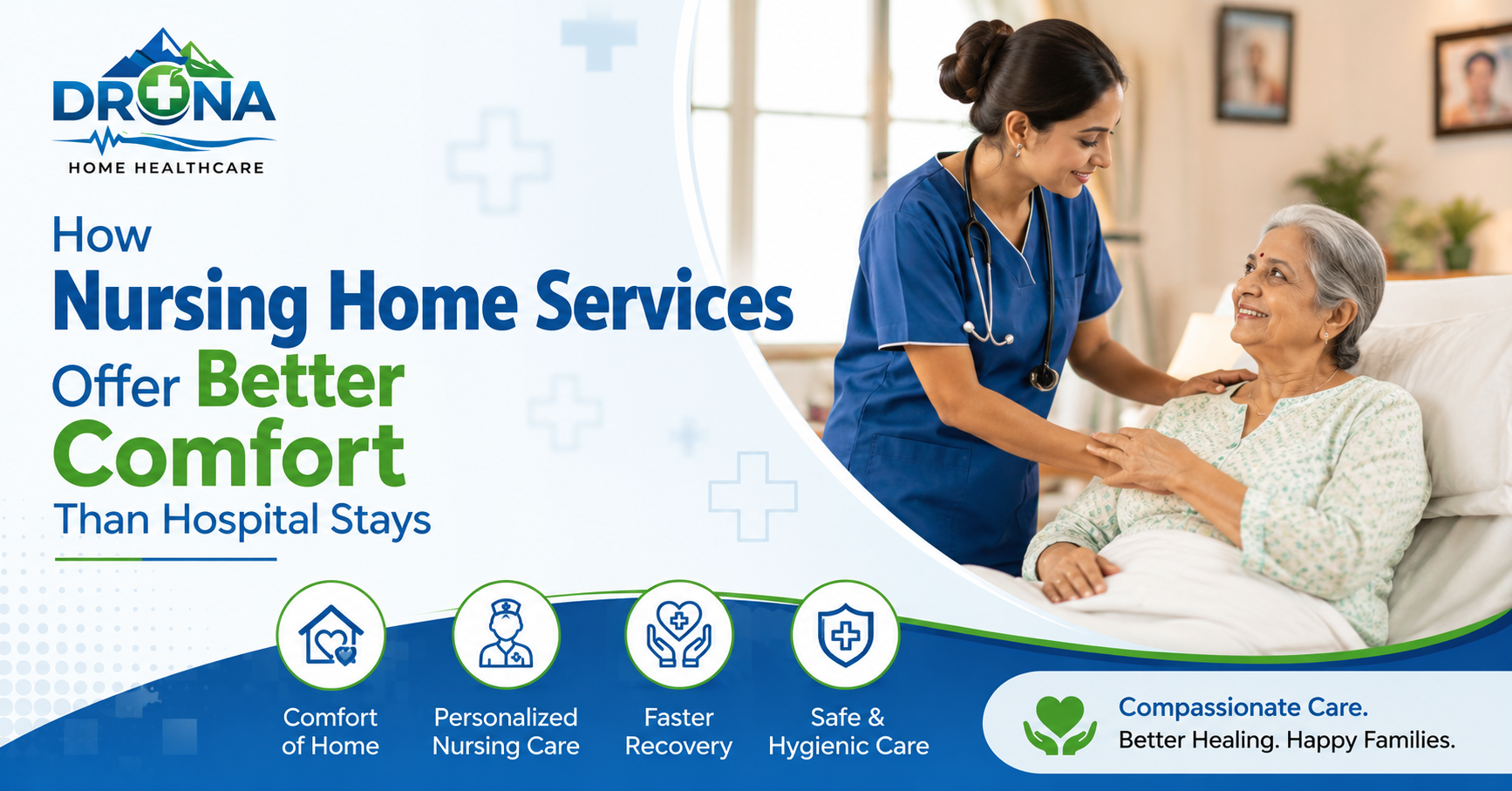 DRONA
HOME HEALTHCARE

How
Nursing Home Services
Offer Better
Comfort
Than Hospital Stays

Comfort of Home

Personalized Nursing Care

Faster Recovery

Safe & Hygienic Care

Compassionate Care.
Better Healing. Happy Families.